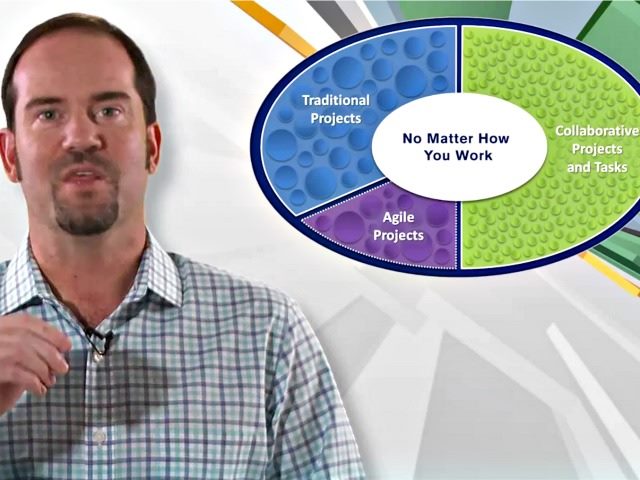 Traditional Projects

No Matter How You Work

Collaborative Projects and Tasks

Agile Projects